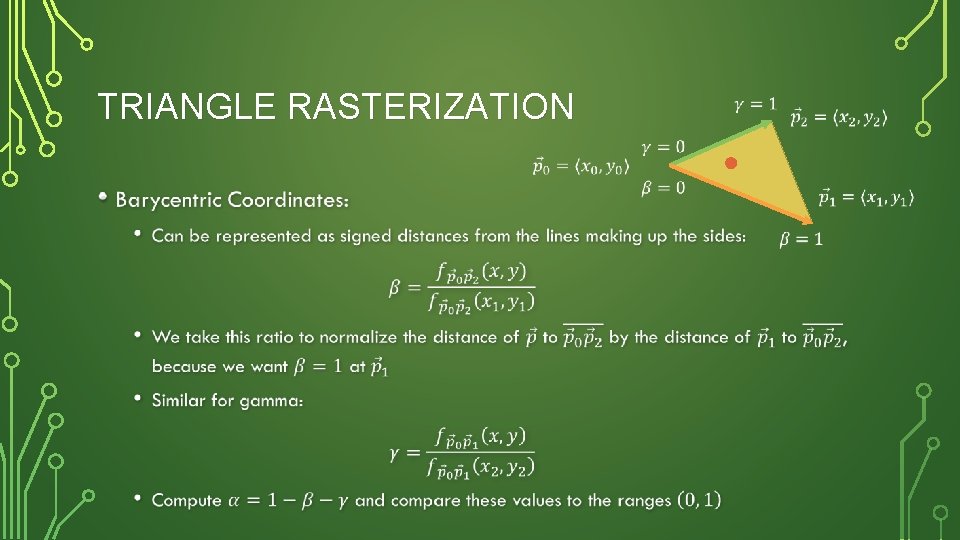 TRIANGLE RASTERIZATION

$\gamma = 1$ $\vec{p}_2 = \langle x_2, y_2 \rangle$

$\gamma = 0$

$\vec{p}_0 = \langle x_0, y_0 \rangle$

$\beta = 0$

$\vec{p}_1 = \langle x_1, y_1 \rangle$

$\beta = 1$

• Barycentric Coordinates:

• Can be represented as signed distances from the lines making up the sides:

$\beta = \frac{f_{\vec{p}_0\vec{p}_2}(x, y)}{f_{\vec{p}_0\vec{p}_2}(x_1, y_1)}$

• We take this ratio to normalize the distance of $\vec{p}$ to $\overline{\vec{p}_0\vec{p}_2}$ by the distance of $\vec{p}_1$ to $\overline{\vec{p}_0\vec{p}_2}$, because we want $\beta = 1$ at $\vec{p}_1$

• Similar for gamma:

$\gamma = \frac{f_{\vec{p}_0\vec{p}_1}(x, y)}{f_{\vec{p}_0\vec{p}_1}(x_2, y_2)}$

• Compute $\alpha = 1 - \beta - \gamma$ and compare these values to the ranges $(0, 1)$